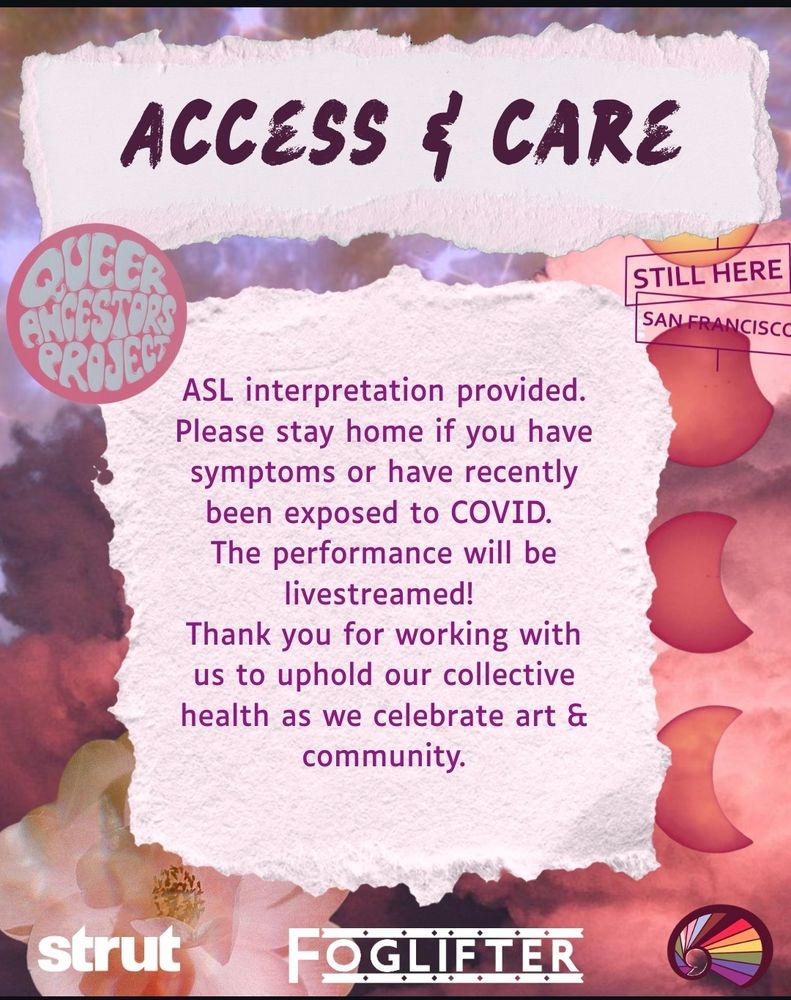 ACCESS & CARE

QUEER ANCESTORS PROJECT

STILL HERE
SAN FRANCISCO

ASL interpretation provided. Please stay home if you have symptoms or have recently been exposed to COVID. The performance will be livestreamed! Thank you for working with us to uphold our collective health as we celebrate art & community.

strut

FOGLIFTER